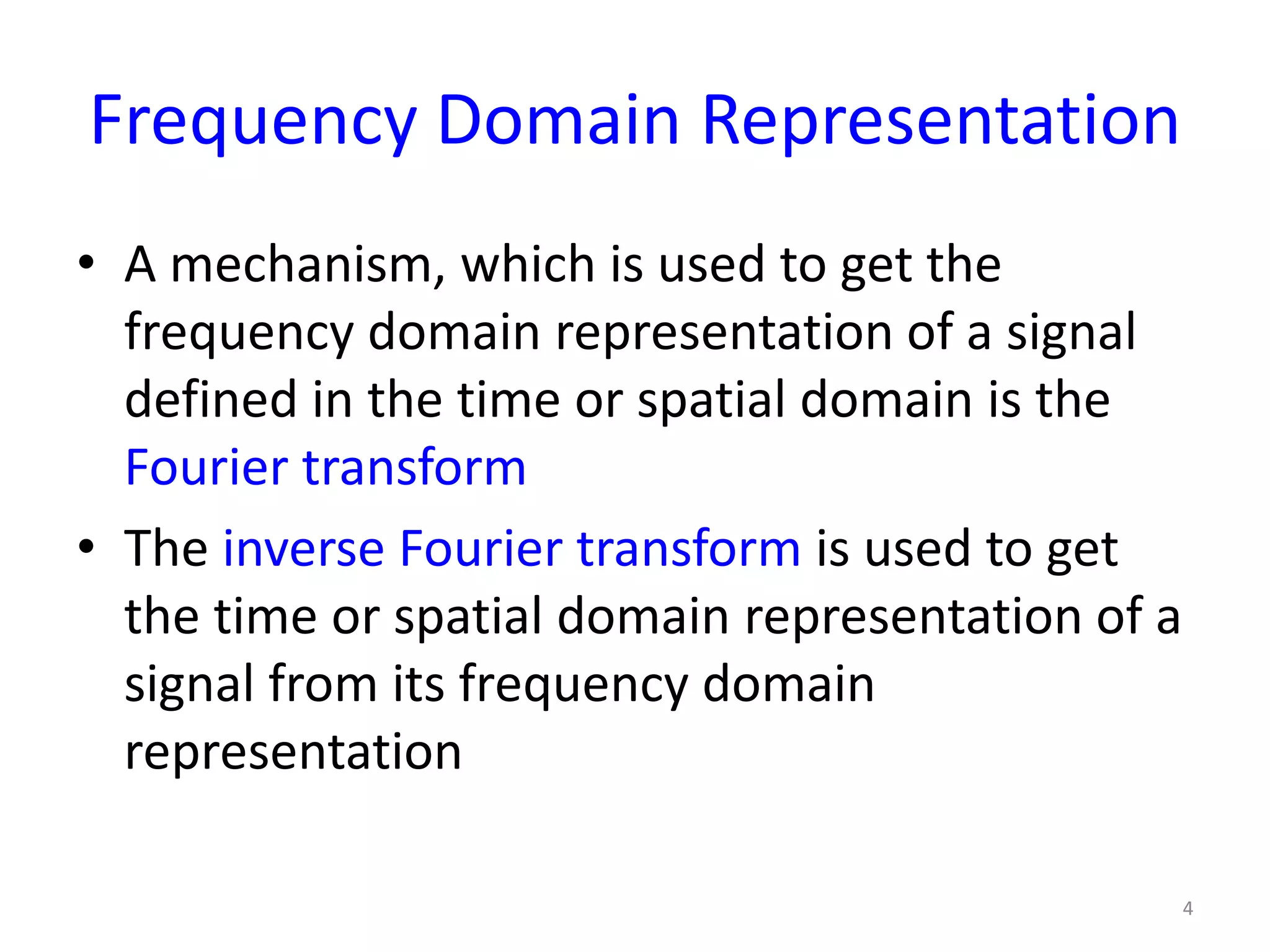 Frequency Domain Representation

• A mechanism, which is used to get the frequency domain representation of a signal defined in the time or spatial domain is the Fourier transform

• The inverse Fourier transform is used to get the time or spatial domain representation of a signal from its frequency domain representation

4